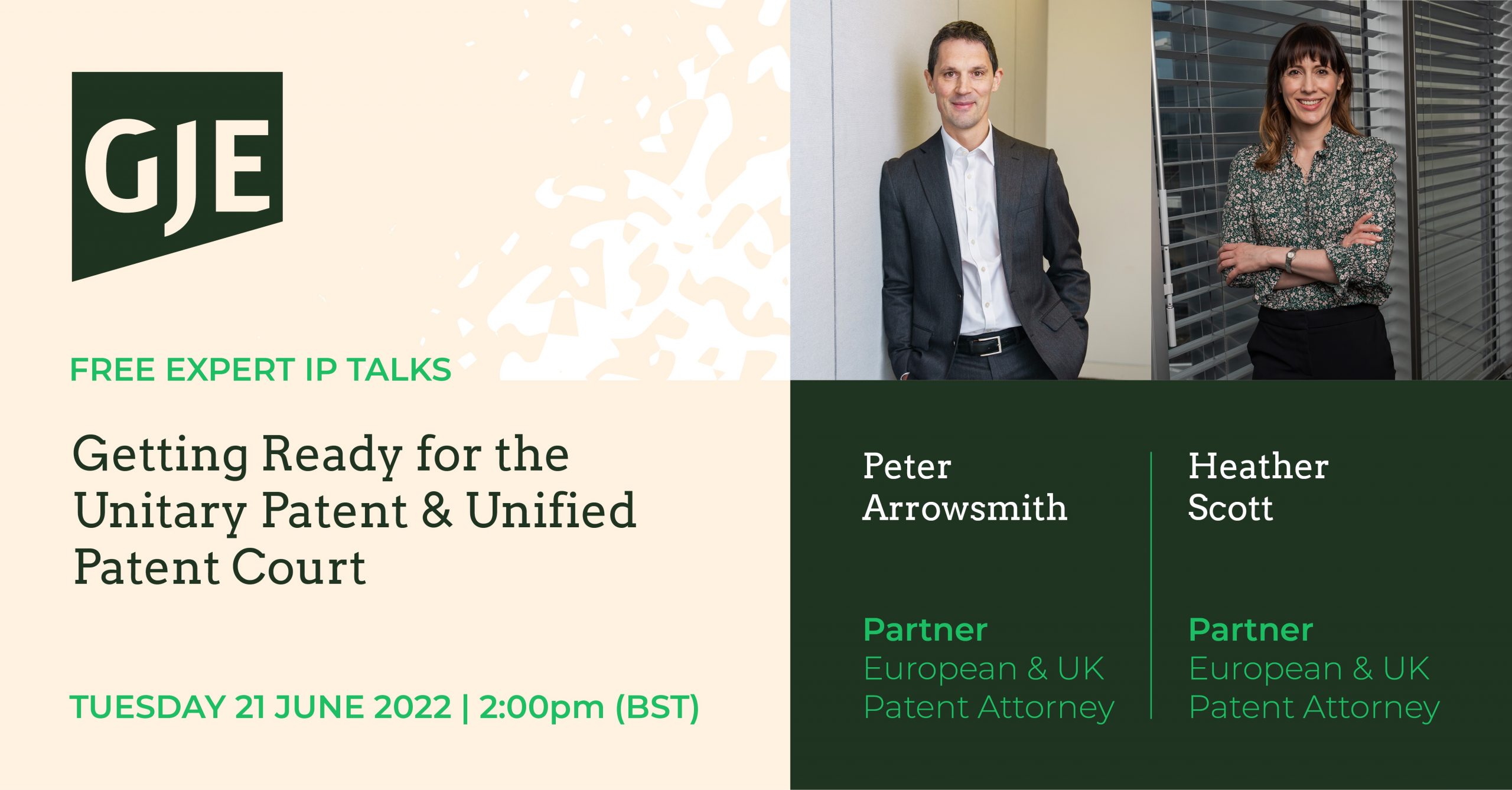 GJE

FREE EXPERT IP TALKS

Getting Ready for the Unitary Patent & Unified Patent Court

TUESDAY 21 JUNE 2022 | 2:00pm (BST)

Peter Arrowsmith

Partner
European & UK Patent Attorney

Heather Scott

Partner
European & UK Patent Attorney